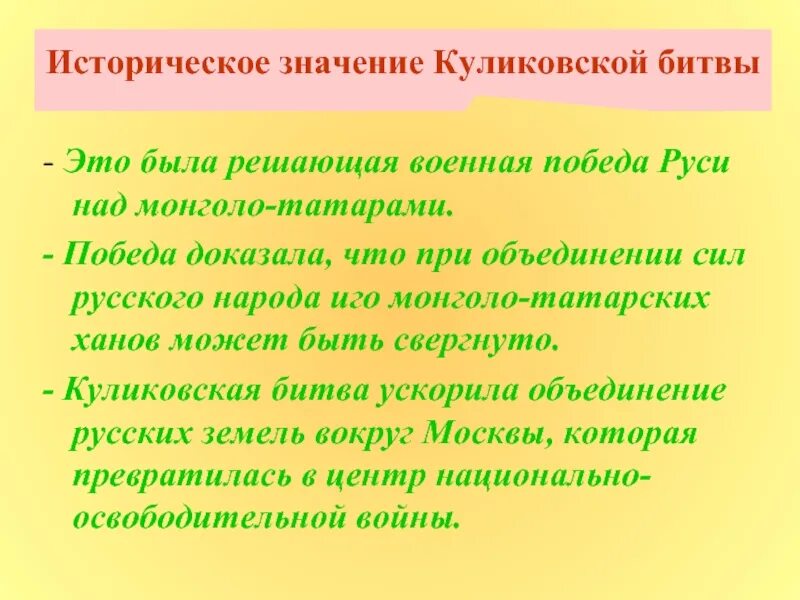 Историческое значение Куликовской битвы

- Это была решающая военная победа Руси над монголо-татарами.

- Победа доказала, что при объединении сил русского народа иго монголо-татарских ханов может быть свергнуто.

- Куликовская битва ускорила объединение русских земель вокруг Москвы, которая превратилась в центр национально-освободительной войны.